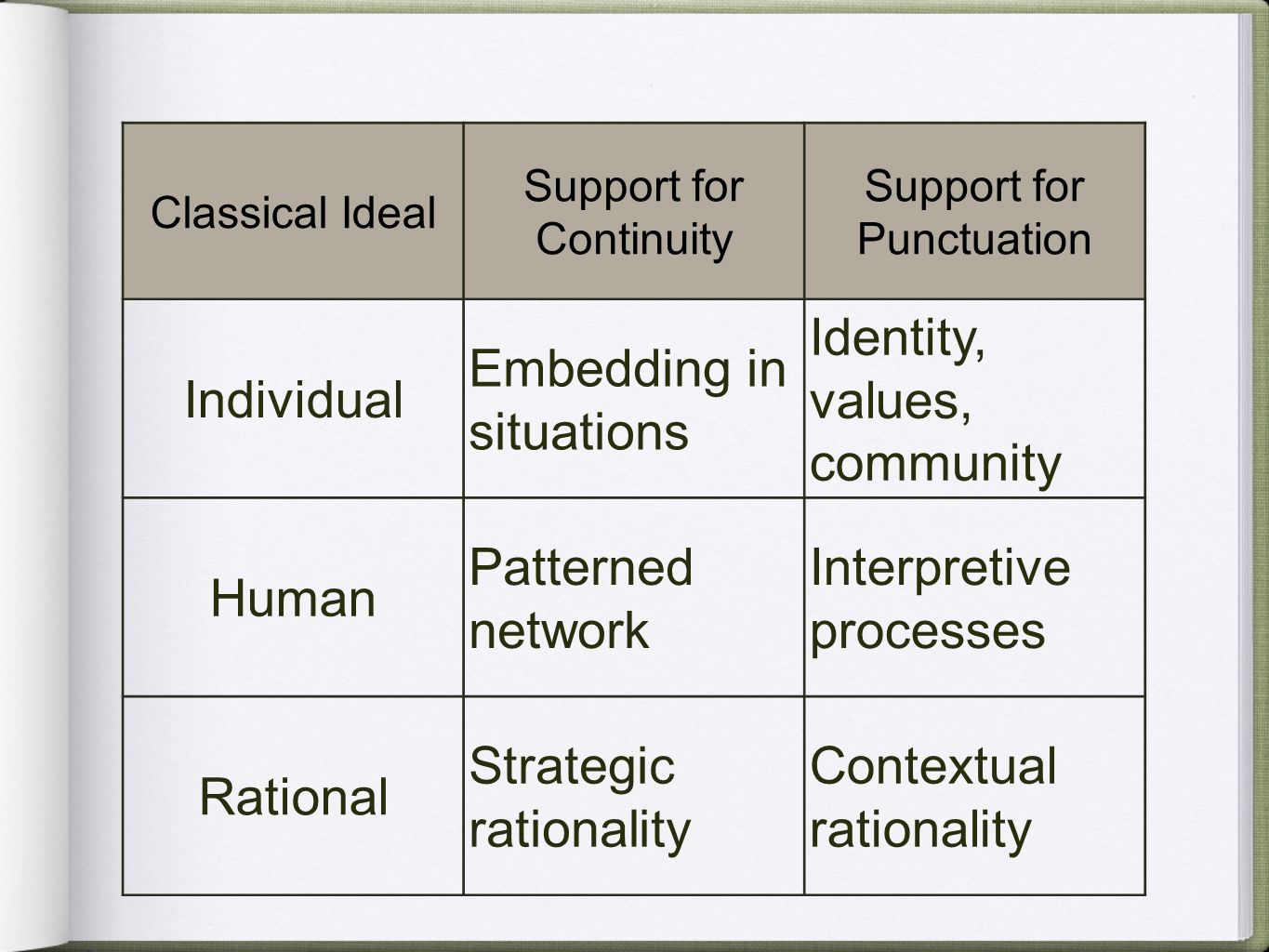 | Classical Ideal | Support for Continuity | Support for Punctuation |
|---|---|---|
| Individual | Embedding in situations | Identity, values, community |
| Human | Patterned network | Interpretive processes |
| Rational | Strategic rationality | Contextual rationality |